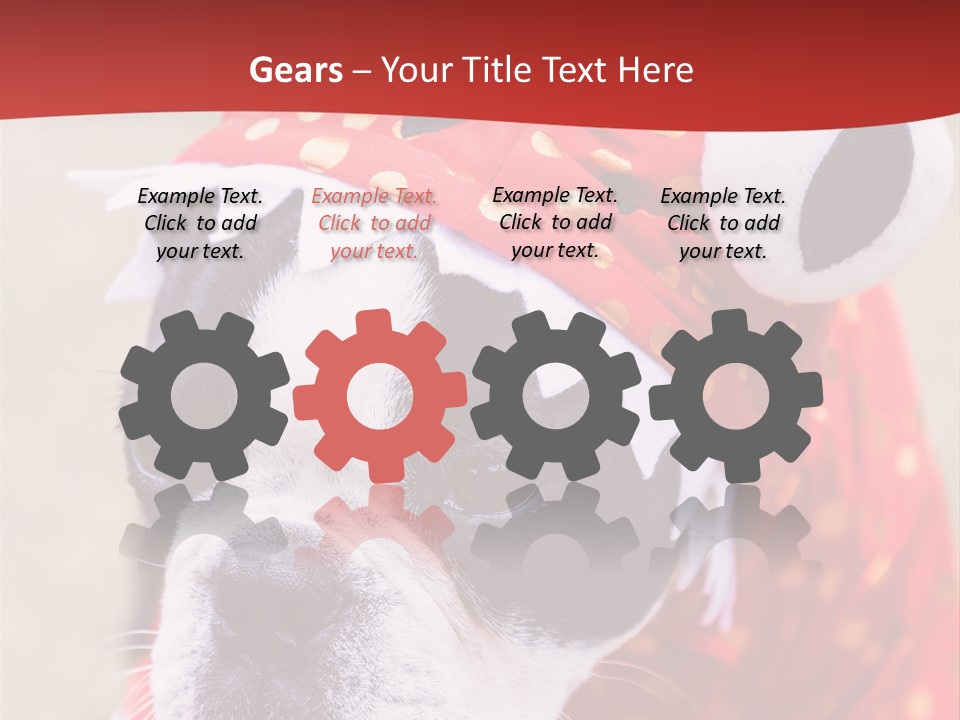 Gears – Your Title Text Here

Example Text. Click to add your text.

Example Text. Click to add your text.

Example Text. Click to add your text.

Example Text. Click to add your text.